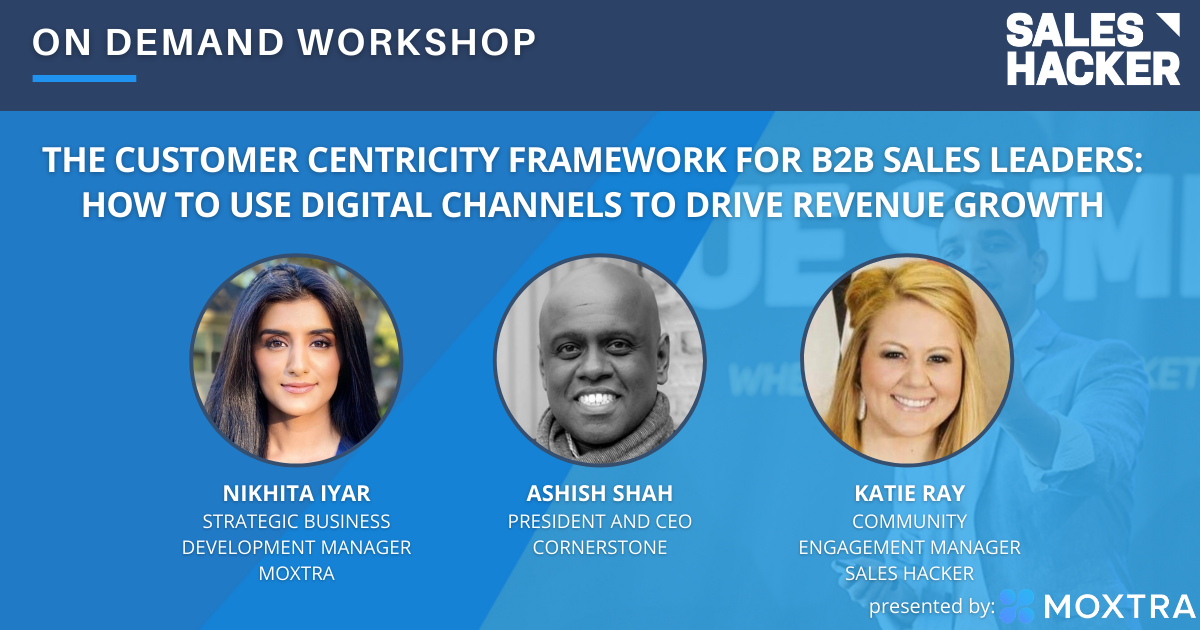 ON DEMAND WORKSHOP

SALES HACKER

THE CUSTOMER CENTRICITY FRAMEWORK FOR B2B SALES LEADERS: HOW TO USE DIGITAL CHANNELS TO DRIVE REVENUE GROWTH

NIKHITA IYAR
STRATEGIC BUSINESS DEVELOPMENT MANAGER
MOXTRA

ASHISH SHAH
PRESIDENT AND CEO
CORNERSTONE

KATIE RAY
COMMUNITY ENGAGEMENT MANAGER
SALES HACKER

presented by: MOXTRA